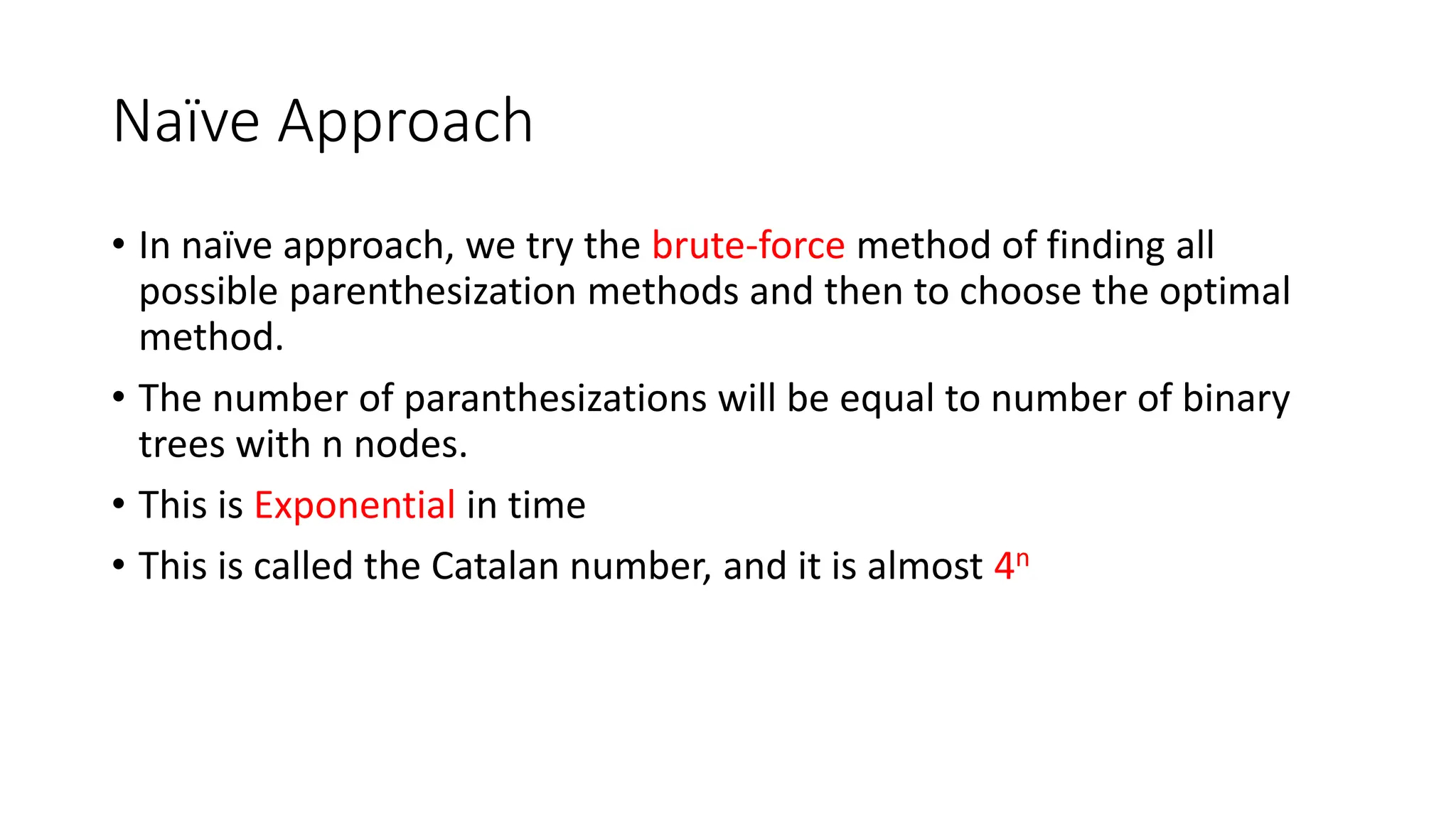 Naïve Approach

• In naïve approach, we try the brute-force method of finding all possible parenthesization methods and then to choose the optimal method.

• The number of paranthesizations will be equal to number of binary trees with n nodes.

• This is Exponential in time

• This is called the Catalan number, and it is almost $4^n$